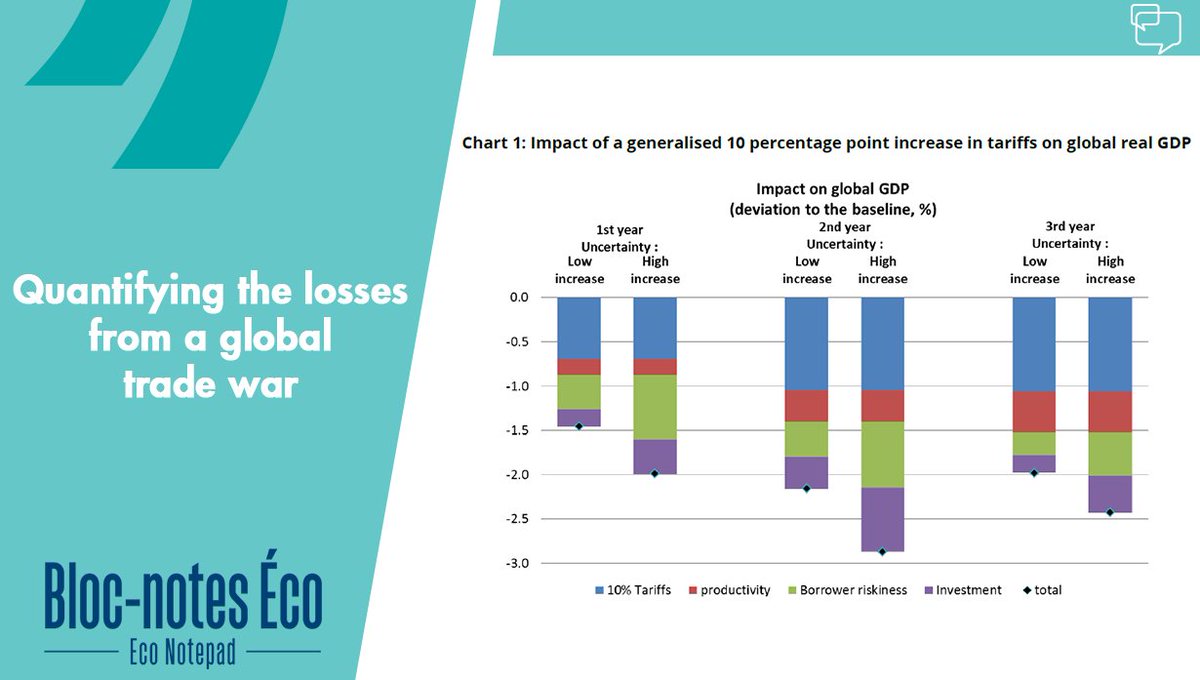 Quantifying the losses from a global trade war

Bloc-notes Éco
Eco Notepad

Chart 1: Impact of a generalised 10 percentage point increase in tariffs on global real GDP

Impact on global GDP
(deviation to the baseline, %)

1st year
Uncertainty :
Low increase
High increase

2nd year
Uncertainty :
Low increase
High increase

3rd year
Uncertainty :
Low increase
High increase

0.0
-0.5
-1.0
-1.5
-2.0
-2.5
-3.0

10% Tariffs
productivity
Borrower riskiness
Investment
total